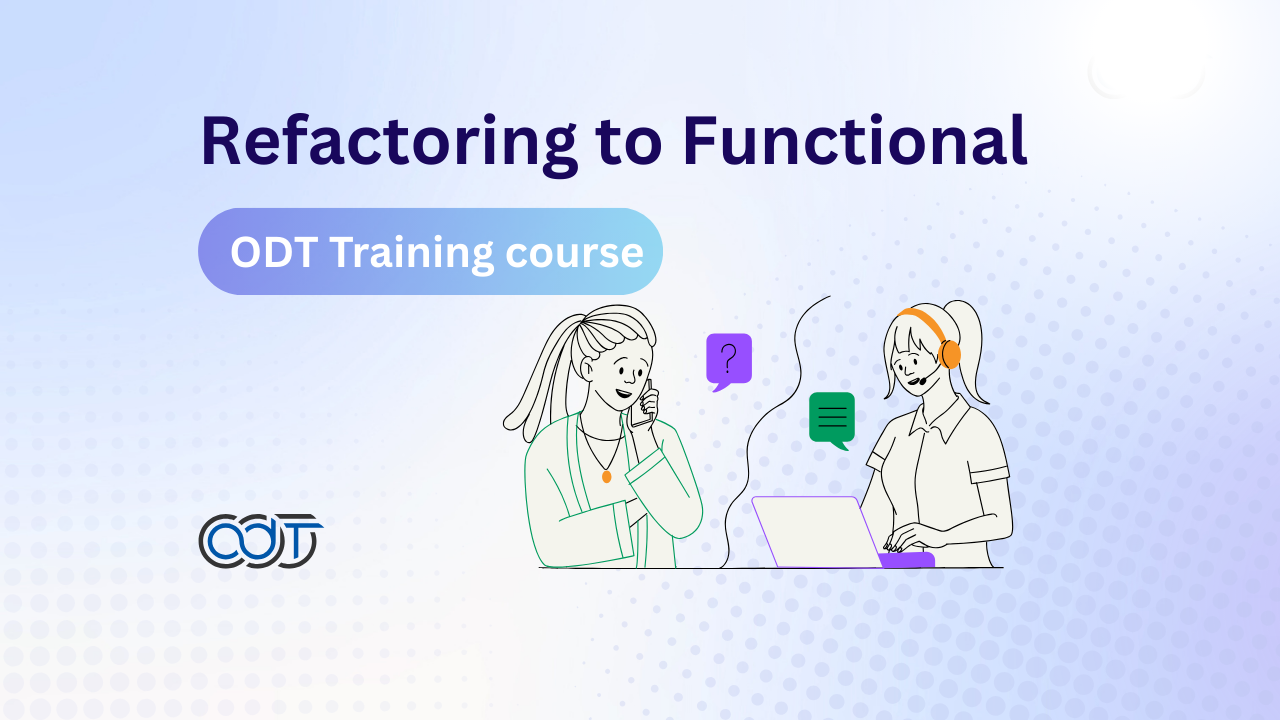 Refactoring to Functional

ODT Training course

?

ODT